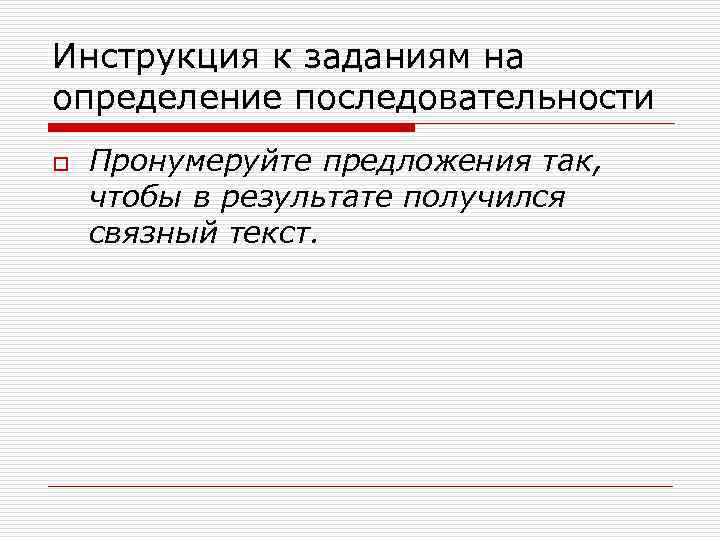 Инструкция к заданиям на определение последовательности

Пронумеруйте предложения так, чтобы в результате получился связный текст.